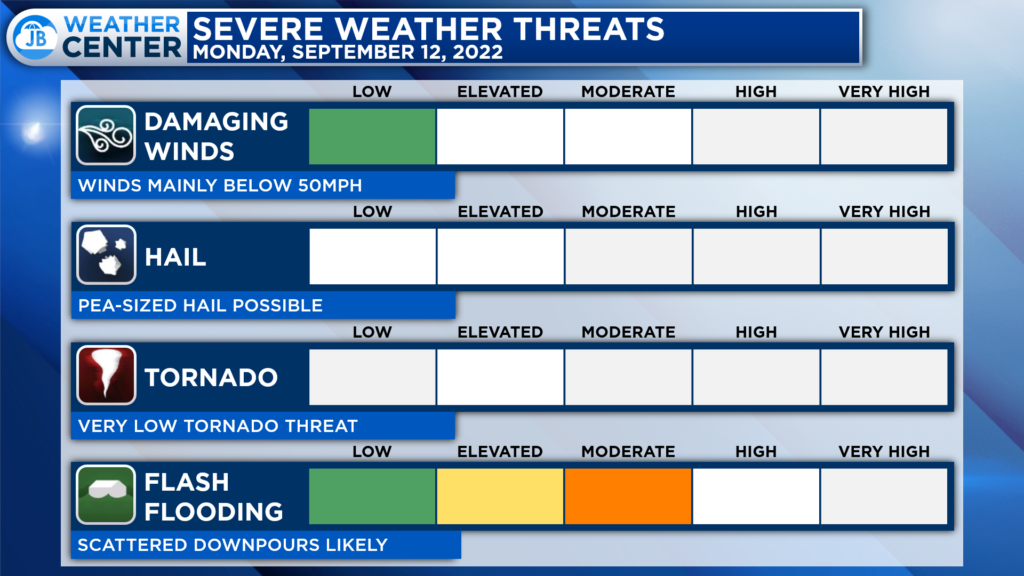 JB WEATHER CENTER
SEVERE WEATHER THREATS
MONDAY, SEPTEMBER 12, 2022

LOW ELEVATED MODERATE HIGH VERY HIGH
DAMAGING WINDS
WINDS MAINLY BELOW 50MPH

LOW ELEVATED MODERATE HIGH VERY HIGH
HAIL
PEA-SIZED HAIL POSSIBLE

LOW ELEVATED MODERATE HIGH VERY HIGH
TORNADO
VERY LOW TORNADO THREAT

LOW ELEVATED MODERATE HIGH VERY HIGH
FLASH FLOODING
SCATTERED DOWNPOURS LIKELY